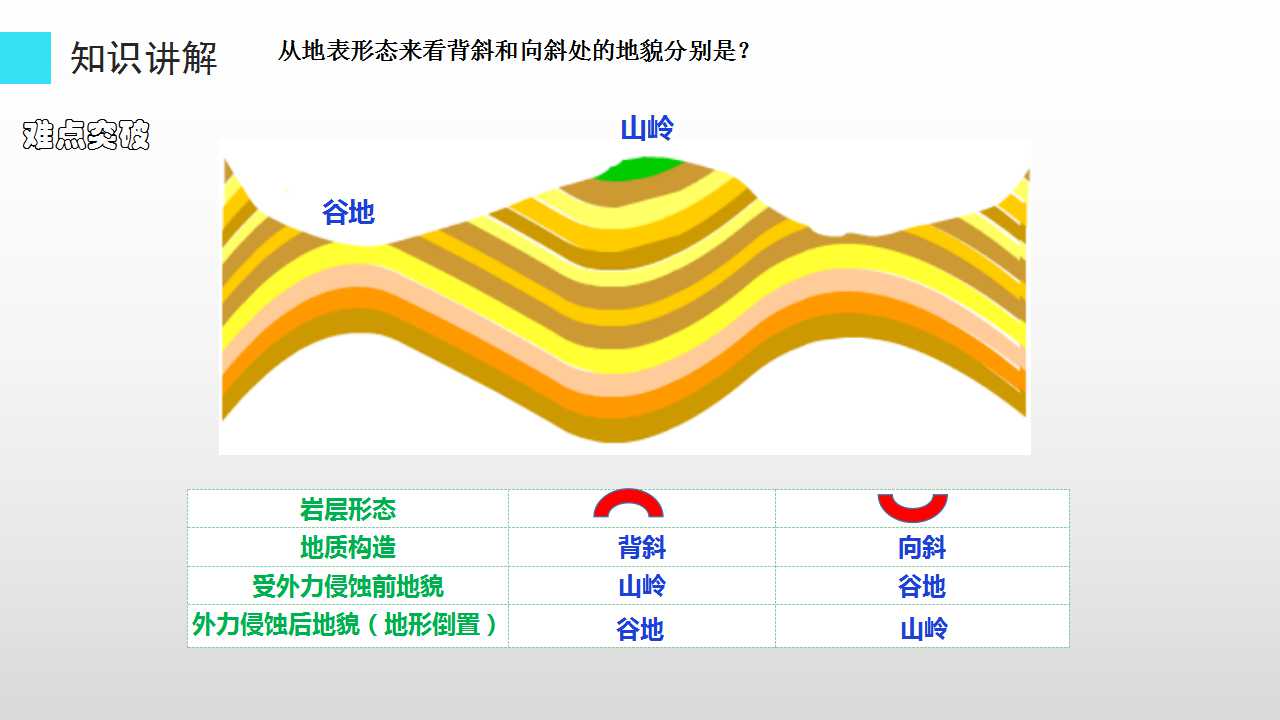 知识讲解

从地表形态来看背斜和向斜处的地貌分别是？

难点突破

山岭

谷地

| 岩层形态 |  |  |
|---|---|---|
| 地质构造 | 背斜 | 向斜 |
| 受外力侵蚀前地貌 | 山岭 | 谷地 |
| 外力侵蚀后地貌（地形倒置） | 谷地 | 山岭 |